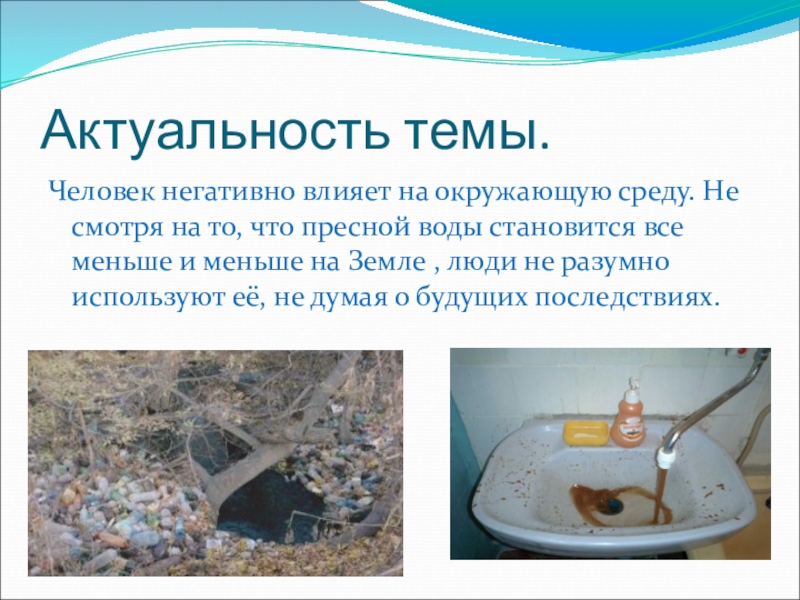 Актуальность темы.

Человек негативно влияет на окружающую среду. Не смотря на то, что пресной воды становится все меньше и меньше на Земле , люди не разумно используют её, не думая о будущих последствиях.